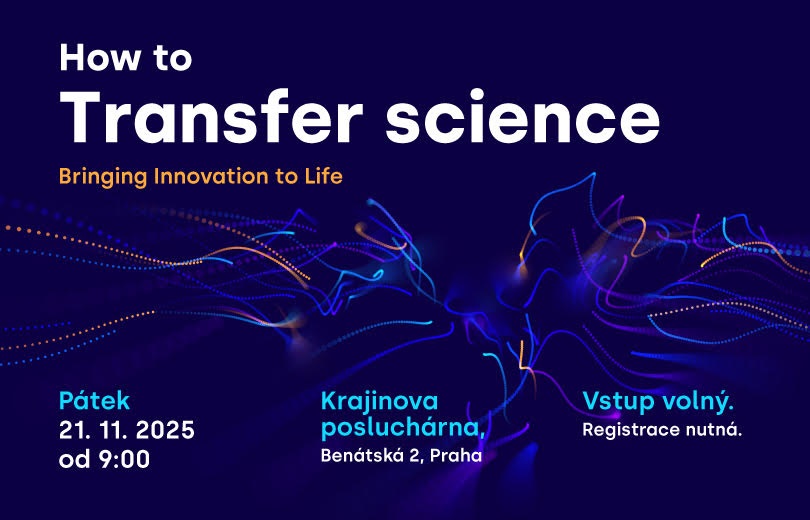 How to
Transfer science

Bringing Innovation to Life

Pátek
21. 11. 2025
od 9:00

Krajinova posluchárna,
Benátská 2, Praha

Vstup volný.
Registrace nutná.